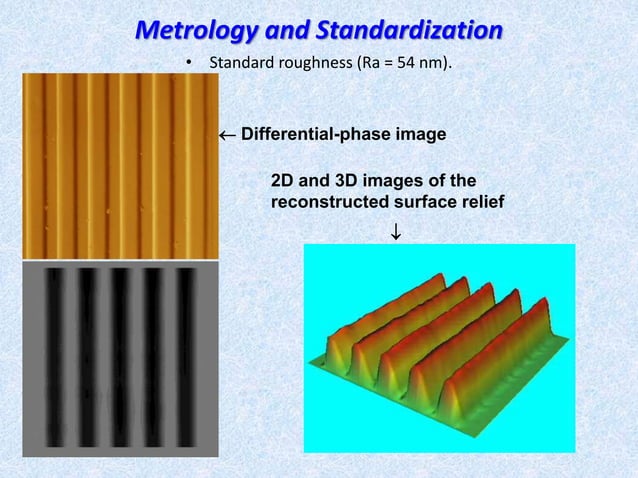 Metrology and Standardization

• Standard roughness (Ra = 54 nm).

← Differential-phase image

2D and 3D images of the reconstructed surface relief

↓